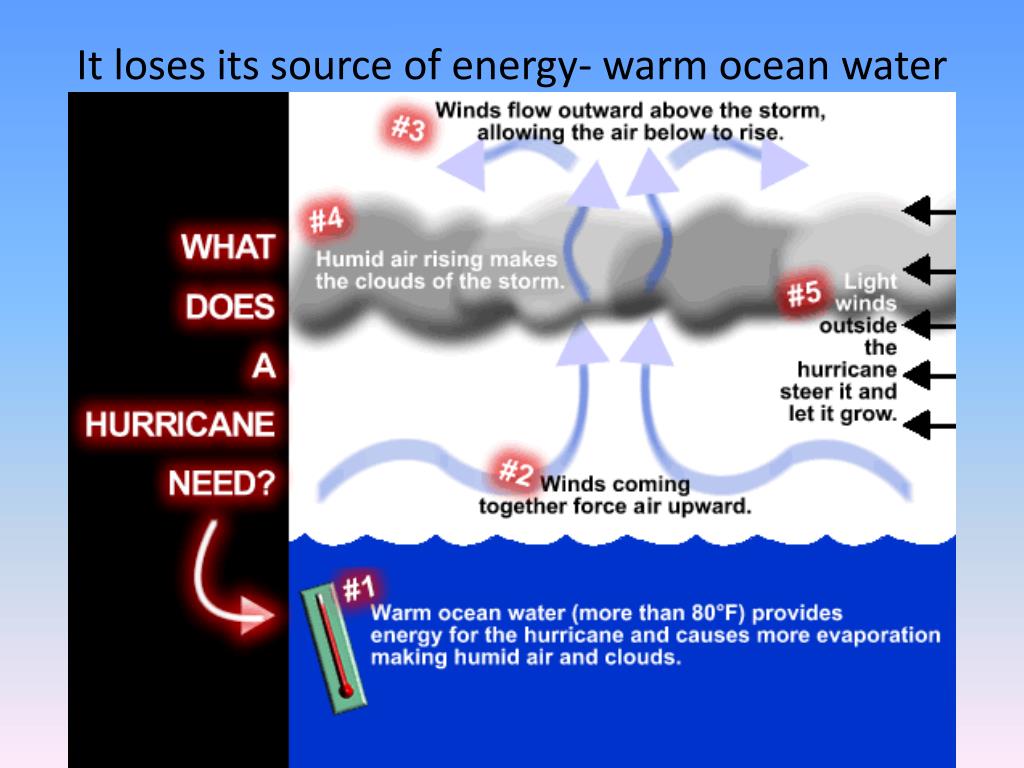 It loses its source of energy- warm ocean water

WHAT DOES A HURRICANE NEED?

#3 Winds flow outward above the storm, allowing the air below to rise.

#4 Humid air rising makes the clouds of the storm.

#5 Light winds outside the hurricane steer it and let it grow.

#2 Winds coming together force air upward.

#1 Warm ocean water (more than 80°F) provides energy for the hurricane and causes more evaporation making humid air and clouds.